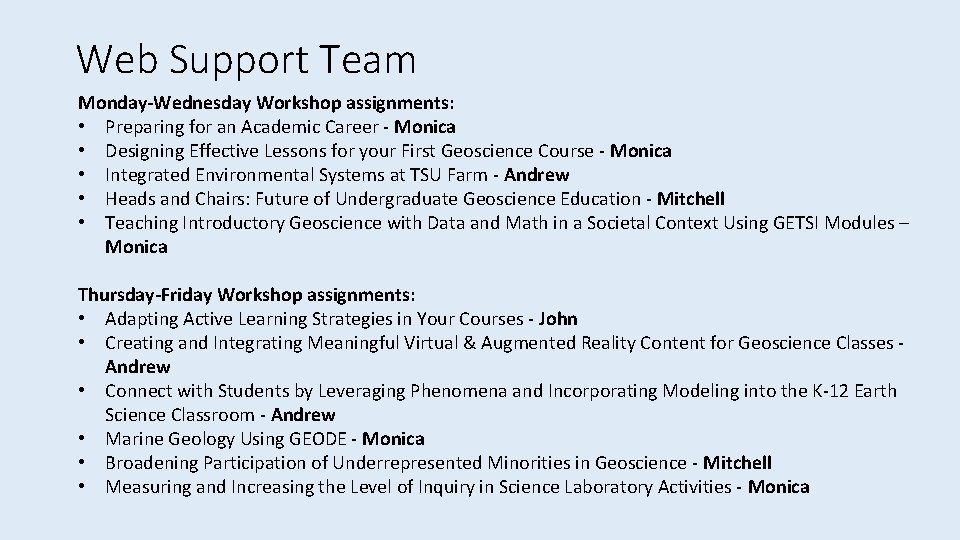 Web Support Team

Monday-Wednesday Workshop assignments:
• Preparing for an Academic Career - Monica
• Designing Effective Lessons for your First Geoscience Course - Monica
• Integrated Environmental Systems at TSU Farm - Andrew
• Heads and Chairs: Future of Undergraduate Geoscience Education - Mitchell
• Teaching Introductory Geoscience with Data and Math in a Societal Context Using GETSI Modules – Monica

Thursday-Friday Workshop assignments:
• Adapting Active Learning Strategies in Your Courses - John
• Creating and Integrating Meaningful Virtual & Augmented Reality Content for Geoscience Classes - Andrew
• Connect with Students by Leveraging Phenomena and Incorporating Modeling into the K-12 Earth Science Classroom - Andrew
• Marine Geology Using GEODE - Monica
• Broadening Participation of Underrepresented Minorities in Geoscience - Mitchell
• Measuring and Increasing the Level of Inquiry in Science Laboratory Activities - Monica